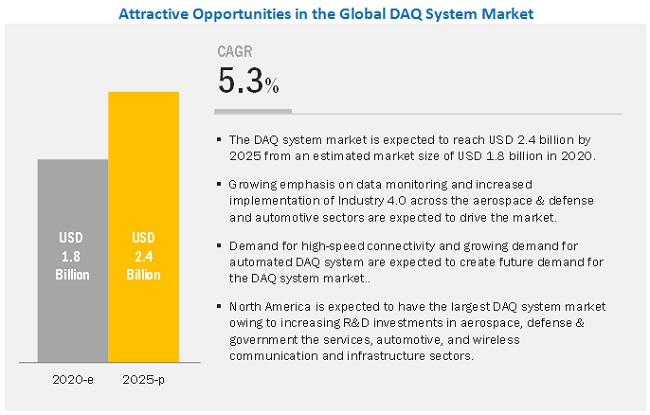 Attractive Opportunities in the Global DAQ System Market

USD 1.8 Billion

USD 2.4 Billion

2020-e

2025-p

CAGR
5.3%

▪ The DAQ system market is expected to reach USD 2.4 billion by 2025 from an estimated market size of USD 1.8 billion in 2020.

▪ Growing emphasis on data monitoring and increased implementation of Industry 4.0 across the aerospace & defense and automotive sectors are expected to drive the market.

▪ Demand for high-speed connectivity and growing demand for automated DAQ system are expected to create future demand for the DAQ system market..

▪ North America is expected to have the largest DAQ system market owing to increasing R&D investments in aerospace, defense & government the services, automotive, and wireless communication and infrastructure sectors.